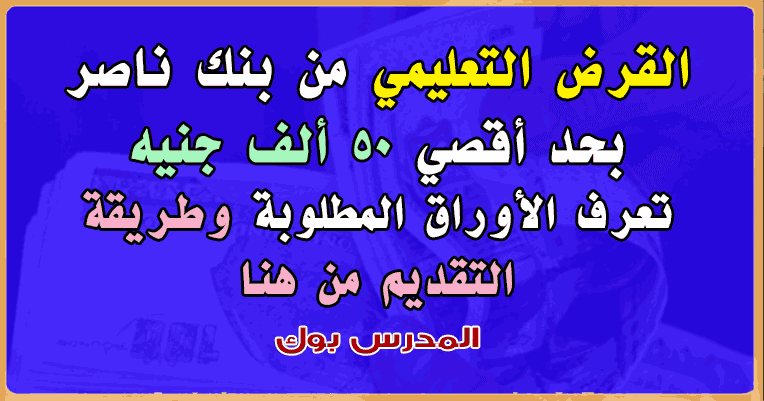 القرض التعليمي من بنك ناصر بحد أقصي ٥٠ ألف جنيه تعرف الأوراق المطلوبة وطريقة التقديم من هنا

المدرس بوك